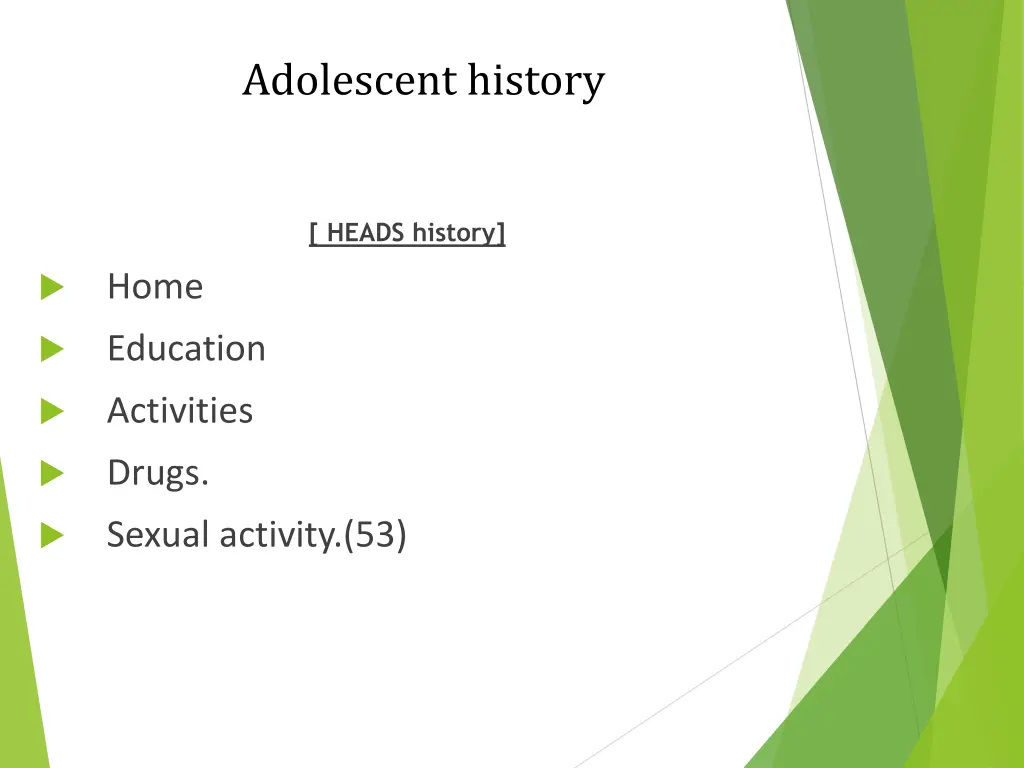 Adolescent history

[ HEADS history]

Home
Education
Activities
Drugs.
Sexual activity.(53)